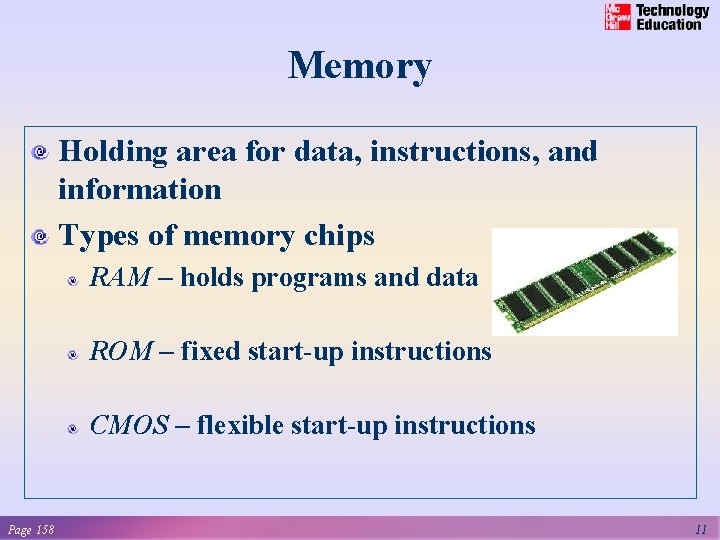 Mc Graw Hill Technology Education

Memory

Holding area for data, instructions, and information

Types of memory chips

RAM – holds programs and data

ROM – fixed start-up instructions

CMOS – flexible start-up instructions

Page 158

11